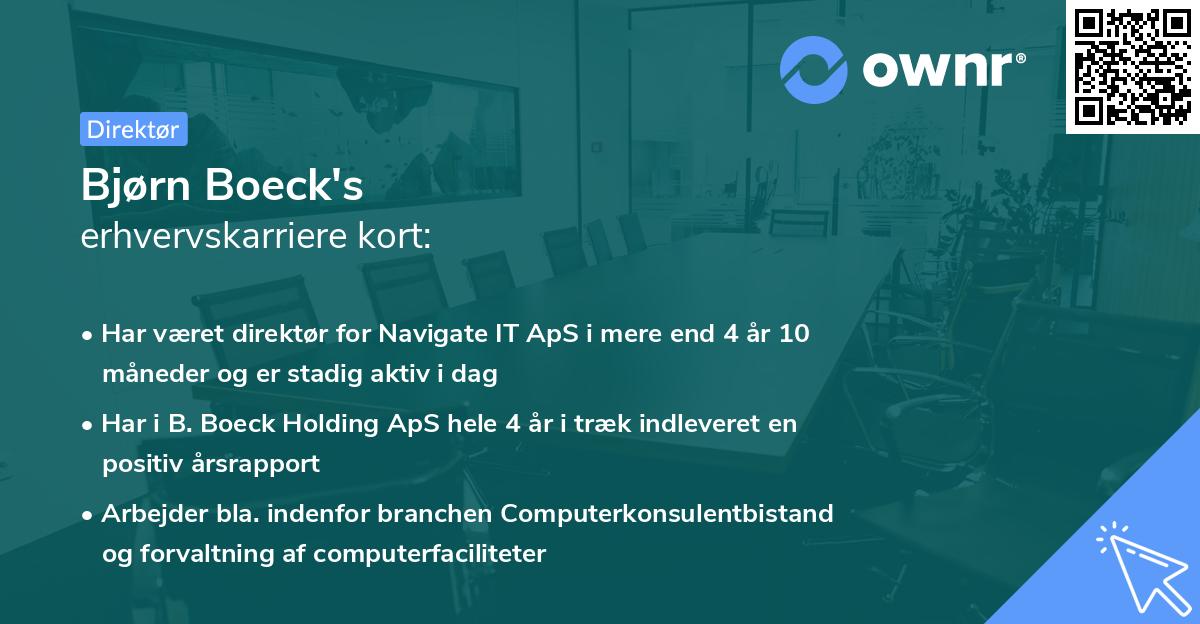 ownr®

Direktør

Bjørn Boeck's
erhvervskarriere kort:

• Har været direktør for Navigate IT ApS i mere end 4 år 10 måneder og er stadig aktiv i dag

• Har i B. Boeck Holding ApS hele 4 år i træk indleveret en positiv årsrapport

• Arbejder bla. indenfor branchen Computerkonsulentbistand og forvaltning af computerfaciliteter